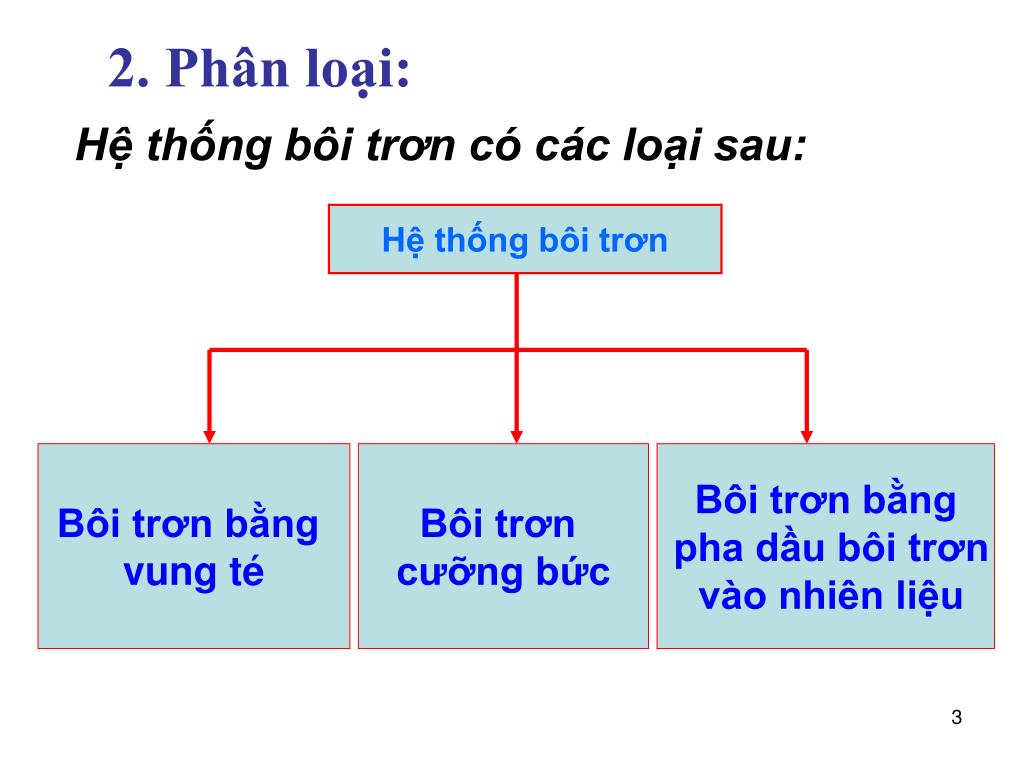 2. Phân loại:

Hệ thống bôi trơn có các loại sau:

Hệ thống bôi trơn

Bôi trơn bằng vung té

Bôi trơn cưỡng bức

Bôi trơn bằng pha dầu bôi trơn vào nhiên liệu

3